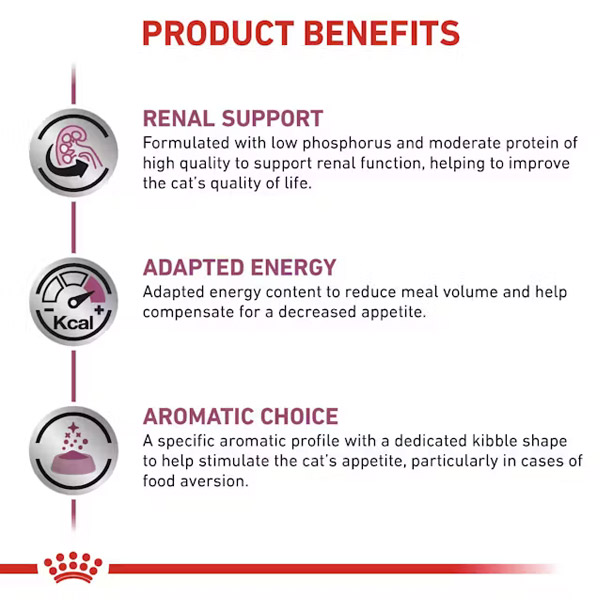 PRODUCT BENEFITS

RENAL SUPPORT
Formulated with low phosphorus and moderate protein of high quality to support renal function, helping to improve the cat's quality of life.

- Kcal +

ADAPTED ENERGY
Adapted energy content to reduce meal volume and help compensate for a decreased appetite.

AROMATIC CHOICE
A specific aromatic profile with a dedicated kibble shape to help stimulate the cat's appetite, particularly in cases of food aversion.